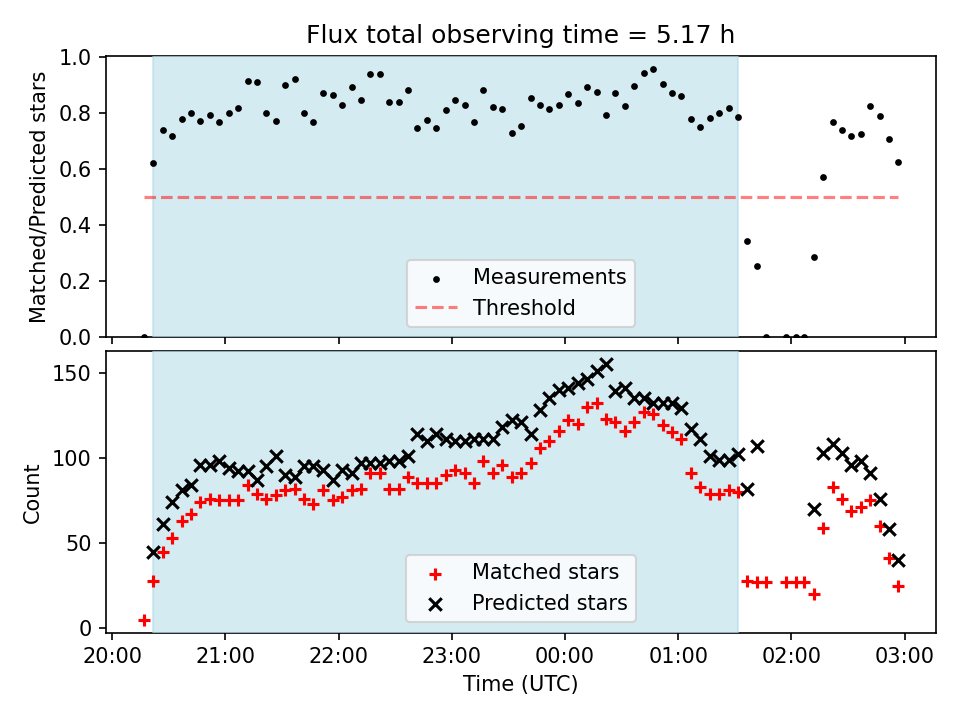 Flux total observing time = 5.17 h

Matched/Predicted stars

1.0
0.8
0.6
0.4
0.2
0.0

Measurements
Threshold

Count

150
100
50
0

Matched stars
Predicted stars

20:00
21:00
22:00
23:00
00:00
01:00
02:00
03:00

Time (UTC)